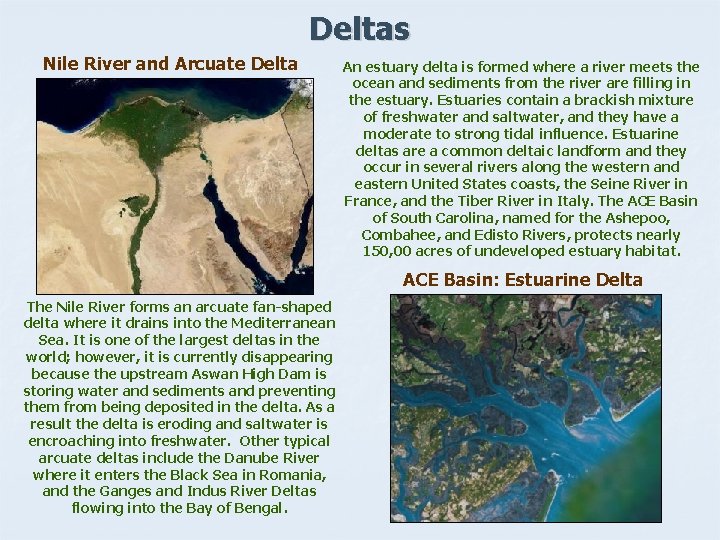 Deltas

Nile River and Arcuate Delta

The Nile River forms an arcuate fan-shaped delta where it drains into the Mediterranean Sea. It is one of the largest deltas in the world; however, it is currently disappearing because the upstream Aswan High Dam is storing water and sediments and preventing them from being deposited in the delta. As a result the delta is eroding and saltwater is encroaching into freshwater. Other typical arcuate deltas include the Danube River where it enters the Black Sea in Romania, and the Ganges and Indus River Deltas flowing into the Bay of Bengal.

An estuary delta is formed where a river meets the ocean and sediments from the river are filling in the estuary. Estuaries contain a brackish mixture of freshwater and saltwater, and they have a moderate to strong tidal influence. Estuarine deltas are a common deltaic landform and they occur in several rivers along the western and eastern United States coasts, the Seine River in France, and the Tiber River in Italy. The ACE Basin of South Carolina, named for the Ashepoo, Combahee, and Edisto Rivers, protects nearly 150,00 acres of undeveloped estuary habitat.

ACE Basin: Estuarine Delta